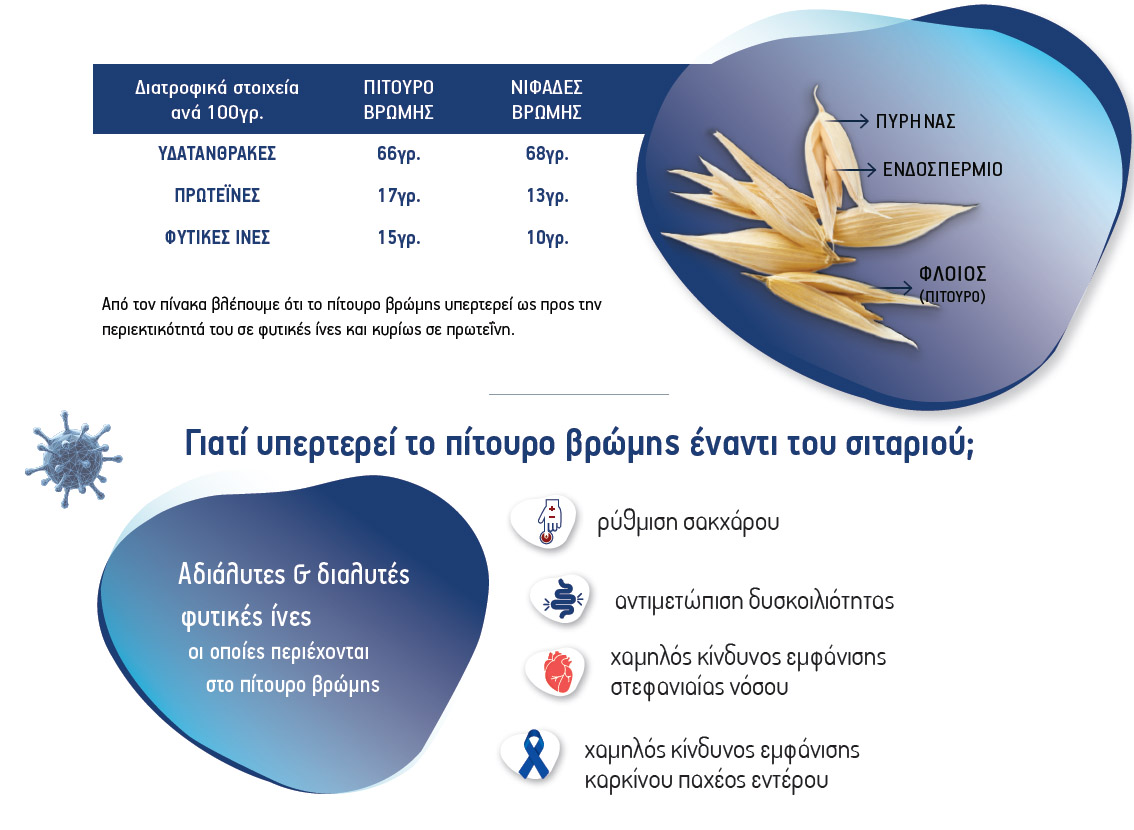 | Διατροφικά στοιχεία ανά 100γρ. | ΠΙΤΟΥΡΟ ΒΡΩΜΗΣ | ΝΙΦΑΔΕΣ ΒΡΩΜΗΣ |
|---|---|---|
| ΥΔΑΤΑΝΘΡΑΚΕΣ | 66γρ. | 68γρ. |
| ΠΡΩΤΕΪΝΕΣ | 17γρ. | 13γρ. |
| ΦΥΤΙΚΕΣ ΙΝΕΣ | 15γρ. | 10γρ. |

Από τον πίνακα βλέπουμε ότι το πίτουρο βρώμης υπερτερεί ως προς την περιεκτικότητά του σε φυτικές ίνες και κυρίως σε πρωτεΐνη.

ΠΥΡΗΝΑΣ

ΕΝΔΟΣΠΕΡΜΙΟ

ΦΛΟΙΟΣ (ΠΙΤΟΥΡΟ)

Γιατί υπερτερεί το πίτουρο βρώμης έναντι του σιταριού;

Αδιάλυτες & διαλυτές φυτικές ίνες οι οποίες περιέχονται στο πίτουρο βρώμης

ρύθμιση σακχάρου

αντιμετώπιση δυσκοιλιότητας

χαμηλός κίνδυνος εμφάνισης στεφανιαίας νόσου

χαμηλός κίνδυνος εμφάνισης καρκίνου παχέος εντέρου